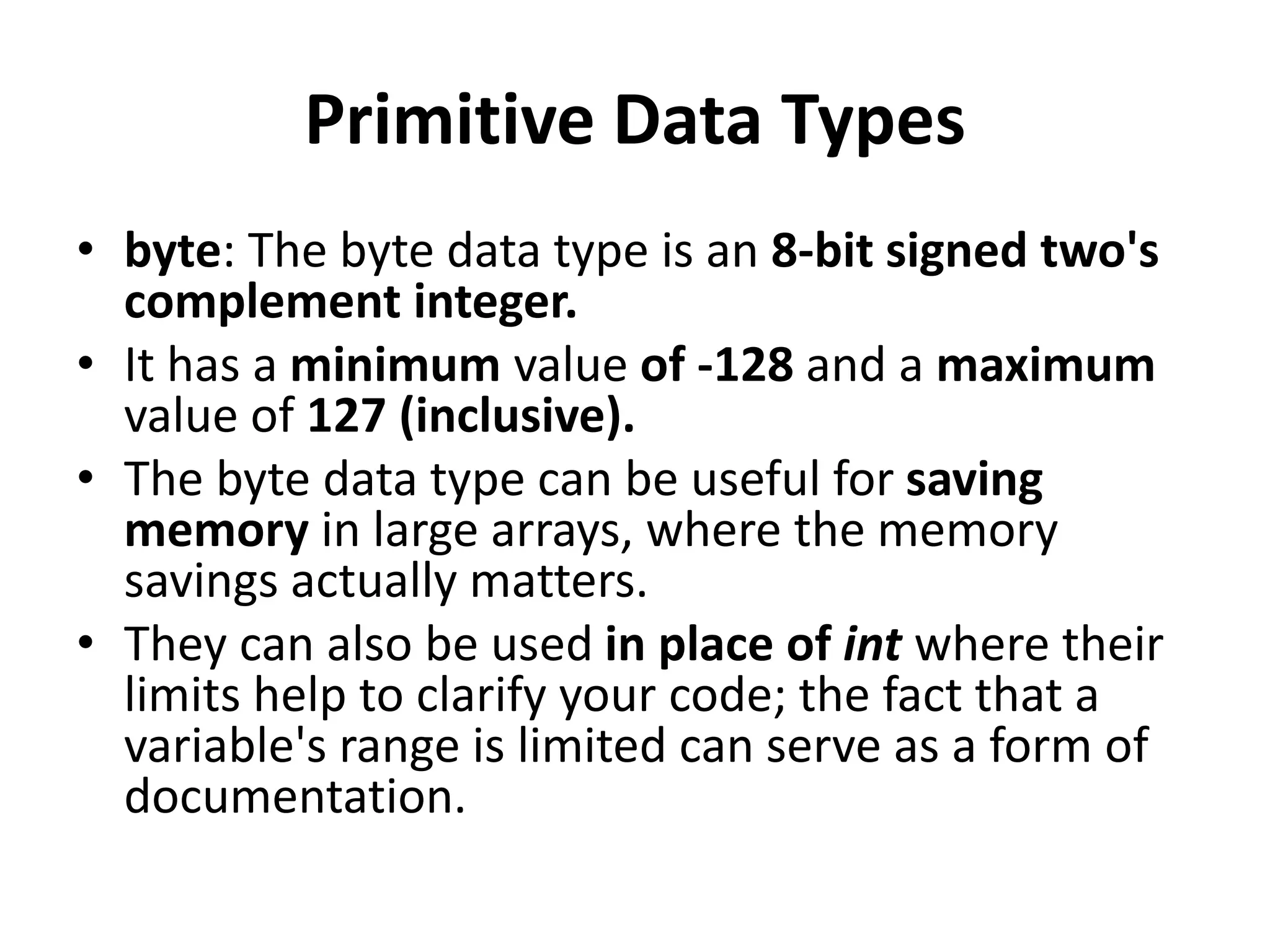 Primitive Data Types

• byte: The byte data type is an 8-bit signed two's complement integer.
• It has a minimum value of -128 and a maximum value of 127 (inclusive).
• The byte data type can be useful for saving memory in large arrays, where the memory savings actually matters.
• They can also be used in place of int where their limits help to clarify your code; the fact that a variable's range is limited can serve as a form of documentation.